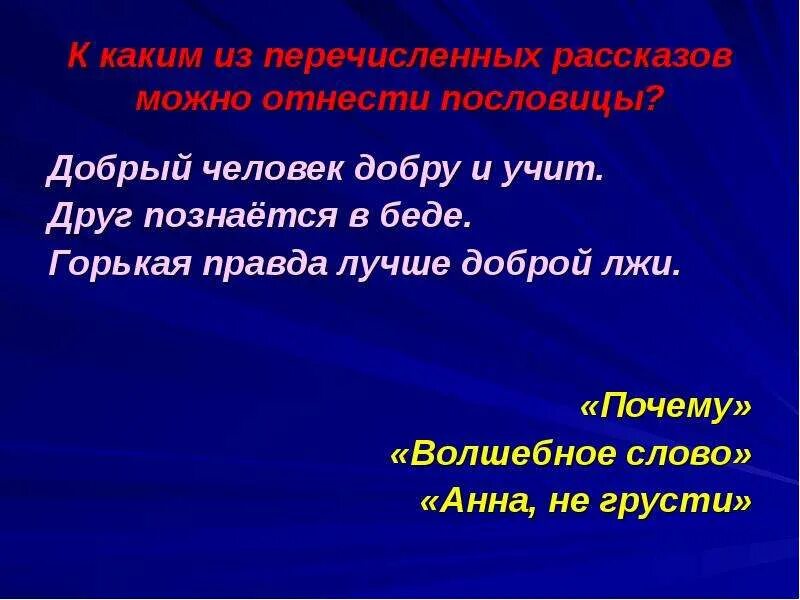 К каким из перечисленных рассказов можно отнести пословицы?

Добрый человек добру и учит.
Друг познаётся в беде.
Горькая правда лучше доброй лжи.

«Почему»
«Волшебное слово»
«Анна, не грусти»